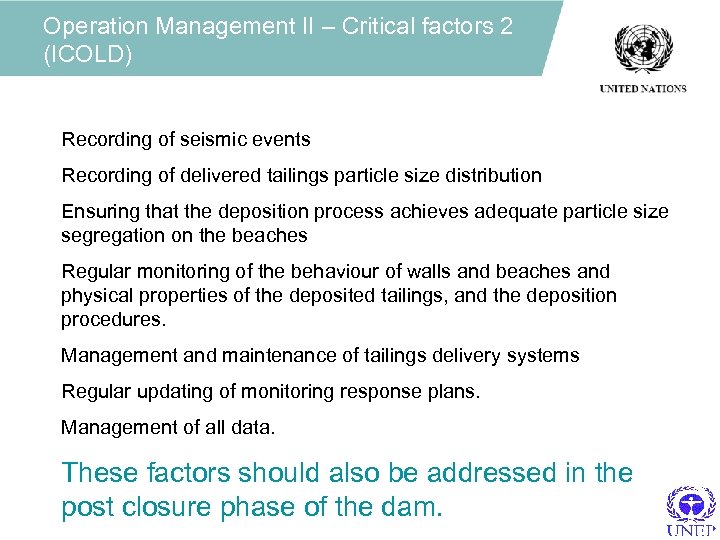 Operation Management II – Critical factors 2 (ICOLD)

UNITED NATIONS

Recording of seismic events

Recording of delivered tailings particle size distribution

Ensuring that the deposition process achieves adequate particle size segregation on the beaches

Regular monitoring of the behaviour of walls and beaches and physical properties of the deposited tailings, and the deposition procedures.

Management and maintenance of tailings delivery systems

Regular updating of monitoring response plans.

Management of all data.

These factors should also be addressed in the post closure phase of the dam.

UNEP